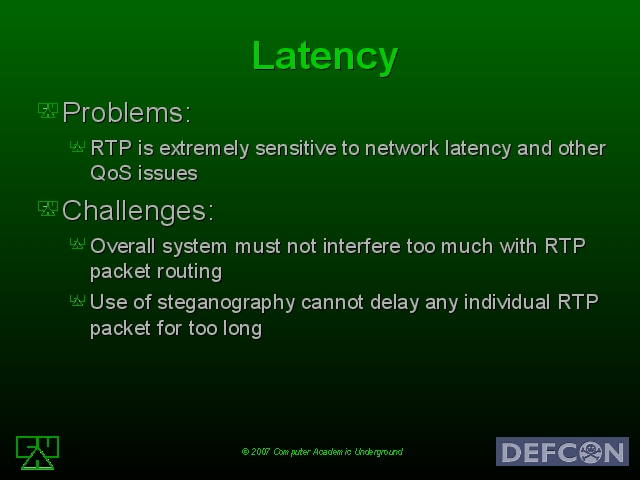 Latency

Problems:

RTP is extremely sensitive to network latency and other QoS issues

Challenges:

Overall system must not interfere too much with RTP packet routing

Use of steganography cannot delay any individual RTP packet for too long

© 2007 Computer Academic Underground

DEFCON